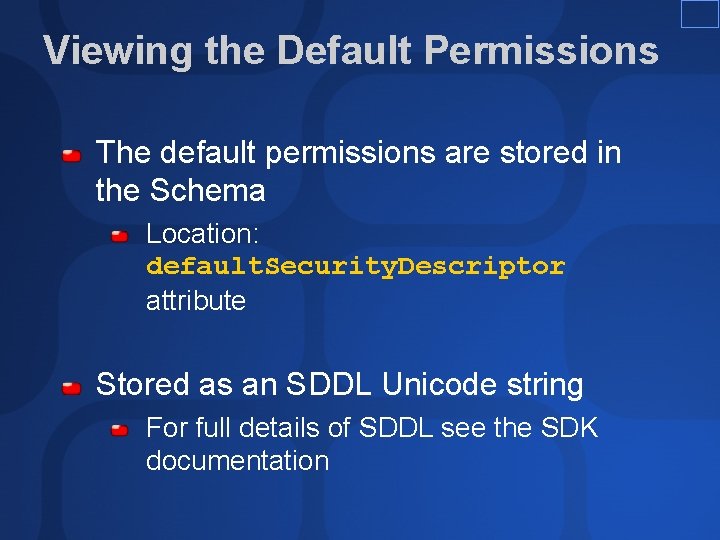 Viewing the Default Permissions

The default permissions are stored in the Schema

Location: defaultSecurityDescriptor attribute

Stored as an SDDL Unicode string

For full details of SDDL see the SDK documentation